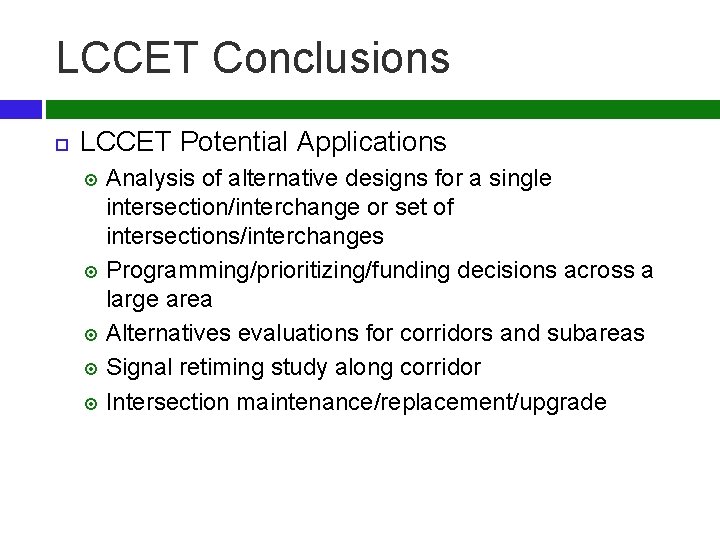 LCCET Conclusions

LCCET Potential Applications

Analysis of alternative designs for a single intersection/interchange or set of intersections/interchanges

Programming/prioritizing/funding decisions across a large area

Alternatives evaluations for corridors and subareas

Signal retiming study along corridor

Intersection maintenance/replacement/upgrade